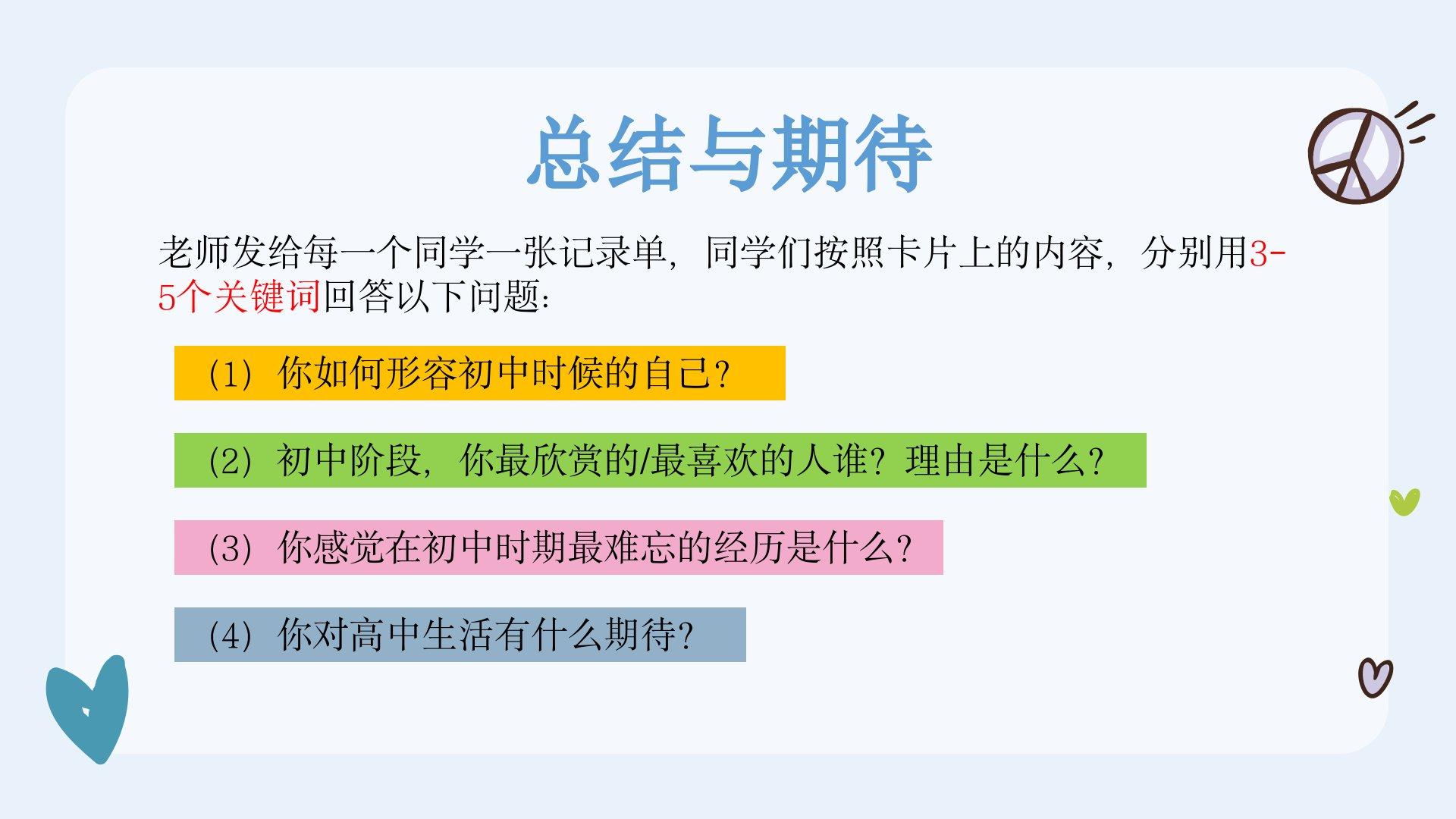 总结与期待

老师发给每一个同学一张记录单，同学们按照卡片上的内容，分别用3-5个关键词回答以下问题：

（1）你如何形容初中时候的自己？

（2）初中阶段，你最欣赏的/最喜欢的人谁？理由是什么？

（3）你感觉在初中时期最难忘的经历是什么？

（4）你对高中生活有什么期待？